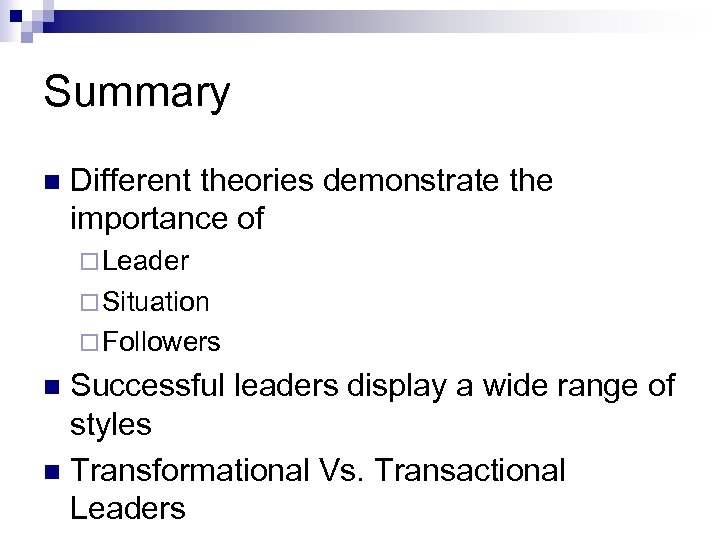 Summary

■ Different theories demonstrate the importance of

□ Leader

□ Situation

□ Followers

■ Successful leaders display a wide range of styles

■ Transformational Vs. Transactional Leaders